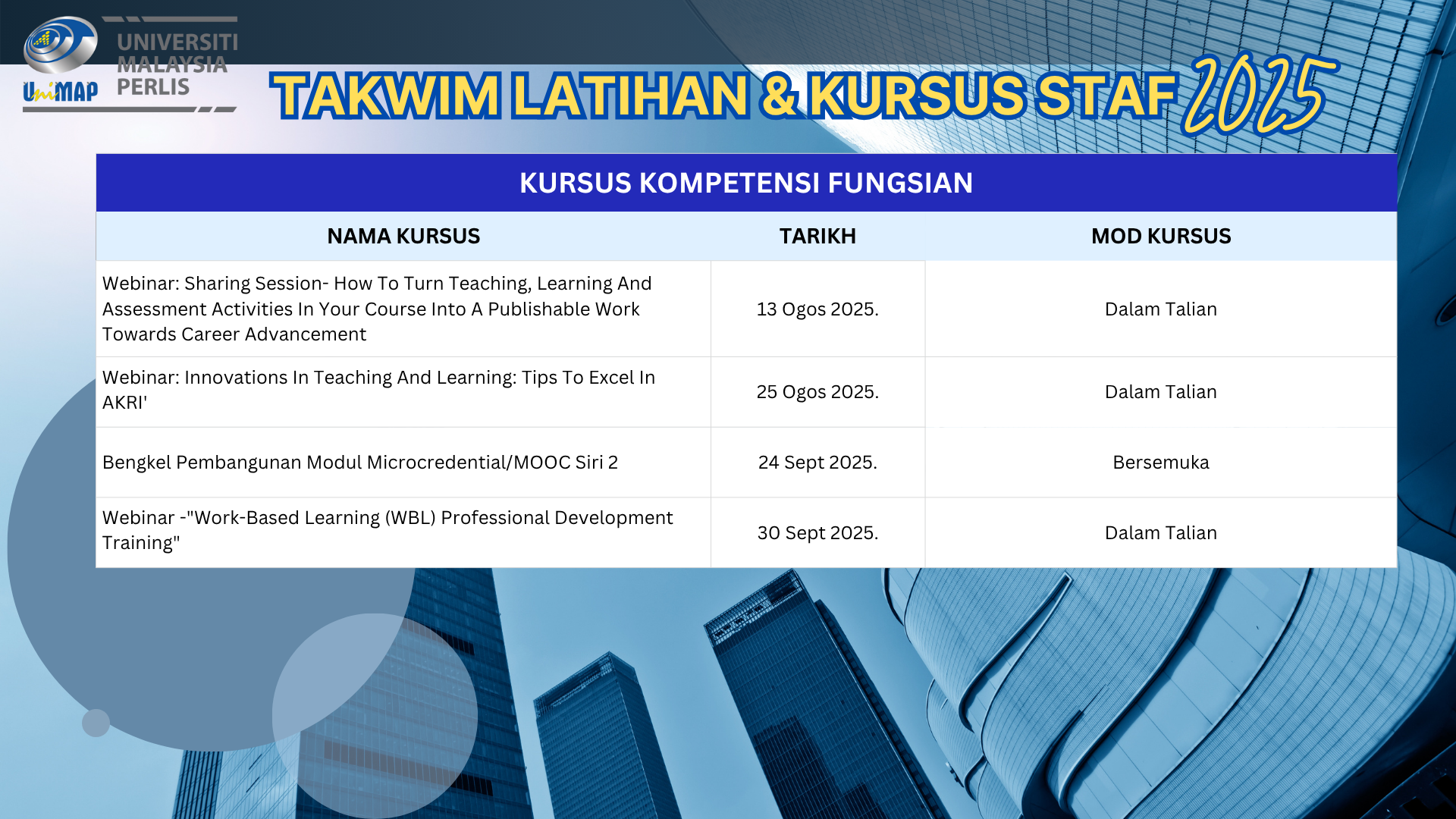 UniMAP UNIVERSITI MALAYSIA PERLIS

TAKWIM LATIHAN & KURSUS STAF 2025

KURSUS KOMPETENSI FUNGSIAN

| NAMA KURSUS | TARIKH | MOD KURSUS |
|---|---|---|
| Webinar: Sharing Session- How To Turn Teaching, Learning And Assessment Activities In Your Course Into A Publishable Work Towards Career Advancement | 13 Ogos 2025. | Dalam Talian |
| Webinar: Innovations In Teaching And Learning: Tips To Excel In AKRI' | 25 Ogos 2025. | Dalam Talian |
| Bengkel Pembangunan Modul Microcredential/MOOC Siri 2 | 24 Sept 2025. | Bersemuka |
| Webinar -"Work-Based Learning (WBL) Professional Development Training" | 30 Sept 2025. | Dalam Talian |